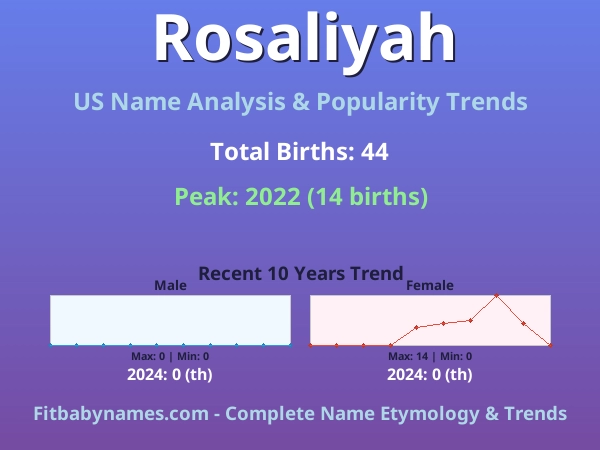 Rosaliyah

US Name Analysis & Popularity Trends

Total Births: 44

Peak: 2022 (14 births)

Recent 10 Years Trend

Male

Max: 0 | Min: 0

2024: 0 (th)

Female

Max: 14 | Min: 0

2024: 0 (th)

Fitbabynames.com - Complete Name Etymology & Trends